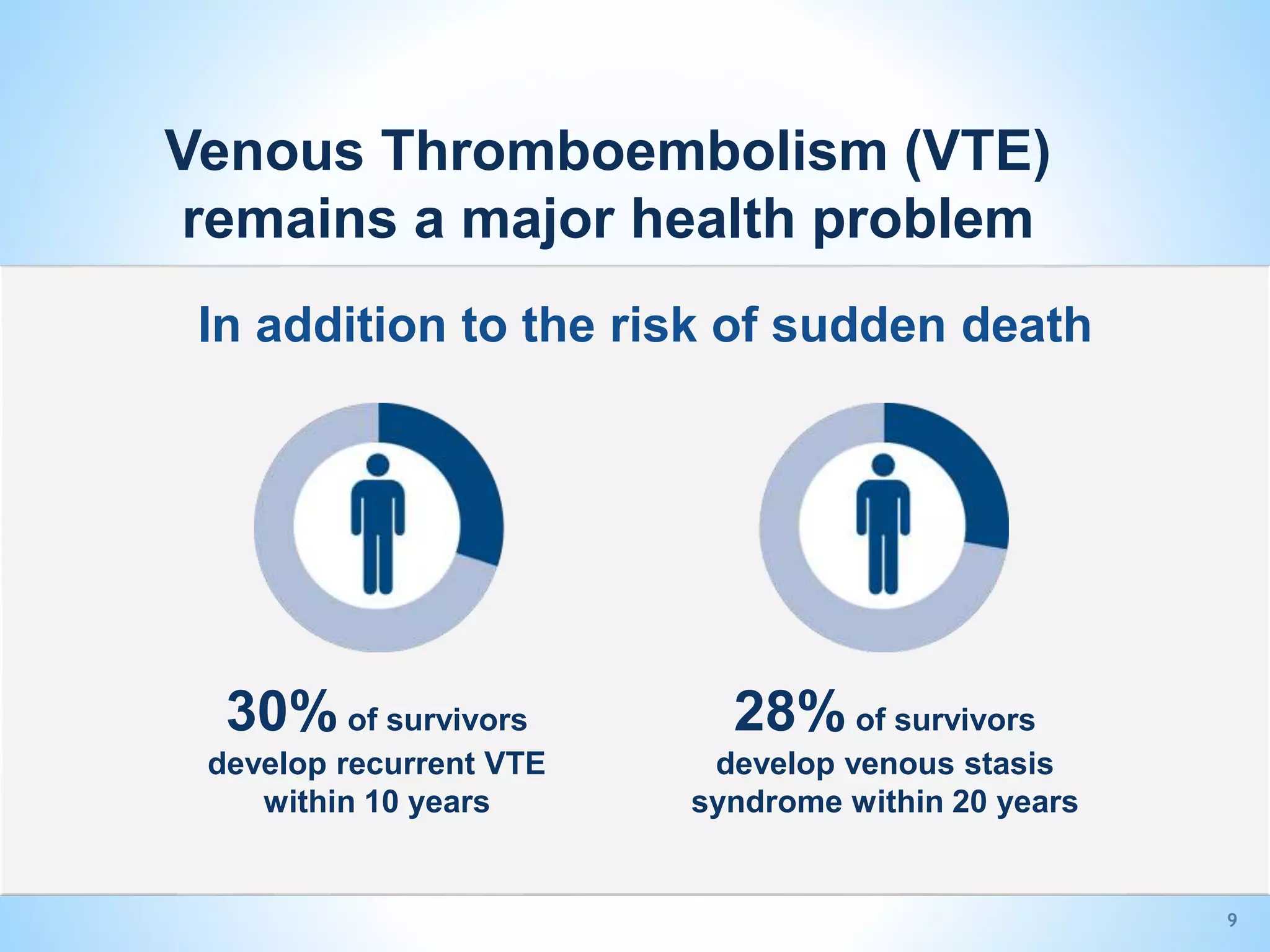 Venous Thromboembolism (VTE) remains a major health problem

In addition to the risk of sudden death

30% of survivors develop recurrent VTE within 10 years

28% of survivors develop venous stasis syndrome within 20 years

9